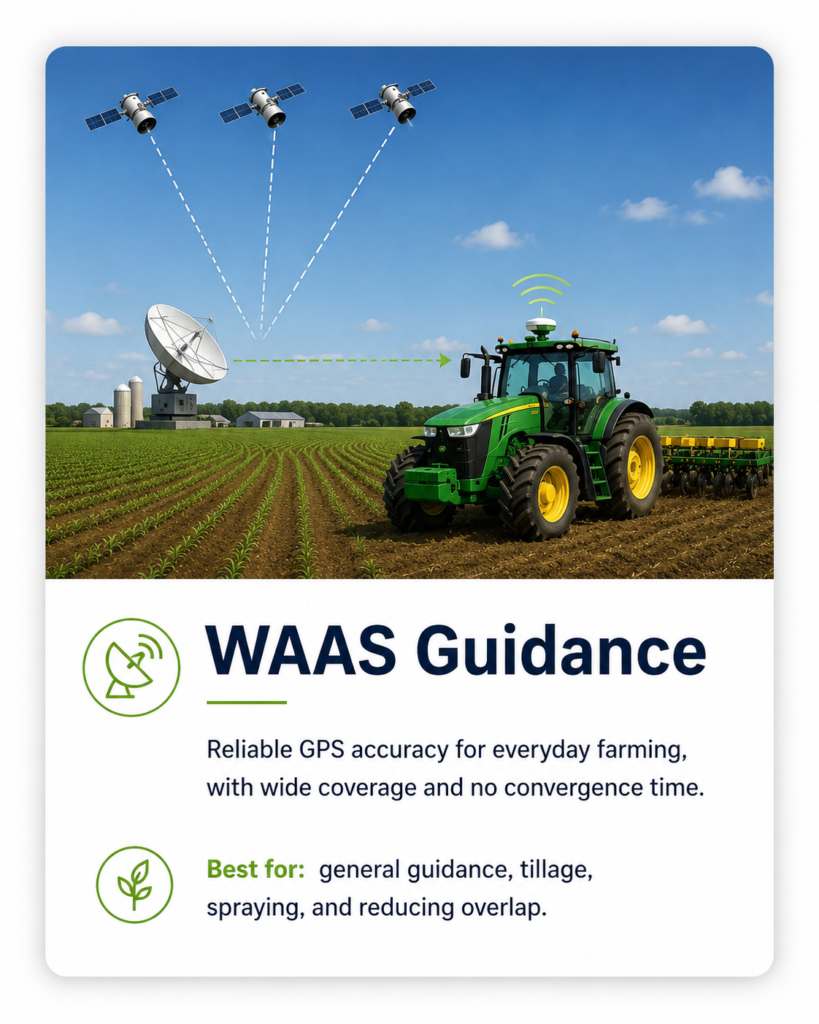 WAAS Guidance

Reliable GPS accuracy for everyday farming, with wide coverage and no convergence time.

Best for: general guidance, tillage, spraying, and reducing overlap.